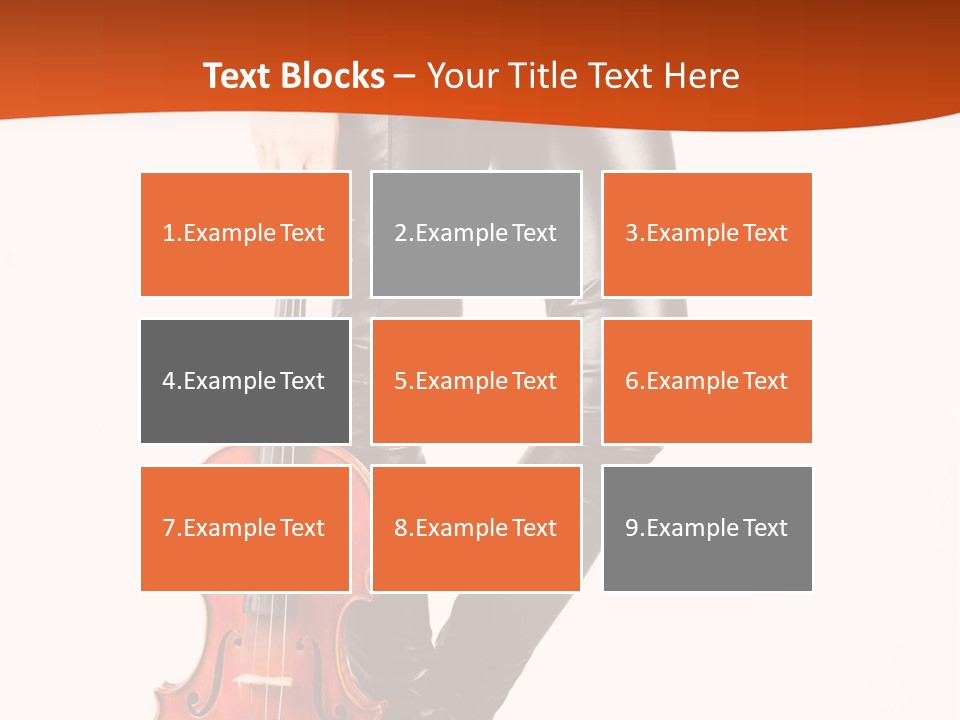 Text Blocks – Your Title Text Here

1.Example Text

2.Example Text

3.Example Text

4.Example Text

5.Example Text

6.Example Text

7.Example Text

8.Example Text

9.Example Text